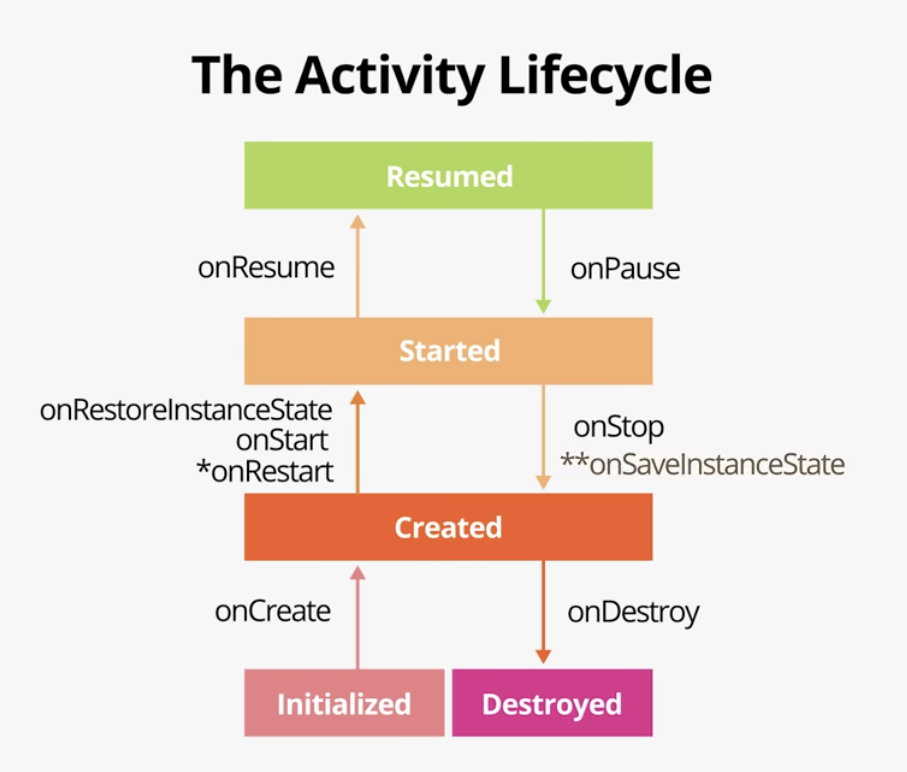 The Activity Lifecycle

Resumed

onResume

onPause

Started

onRestoreInstanceState
onStart
*onRestart

onStop
**onSaveInstanceState

Created

onCreate

onDestroy

Initialized

Destroyed